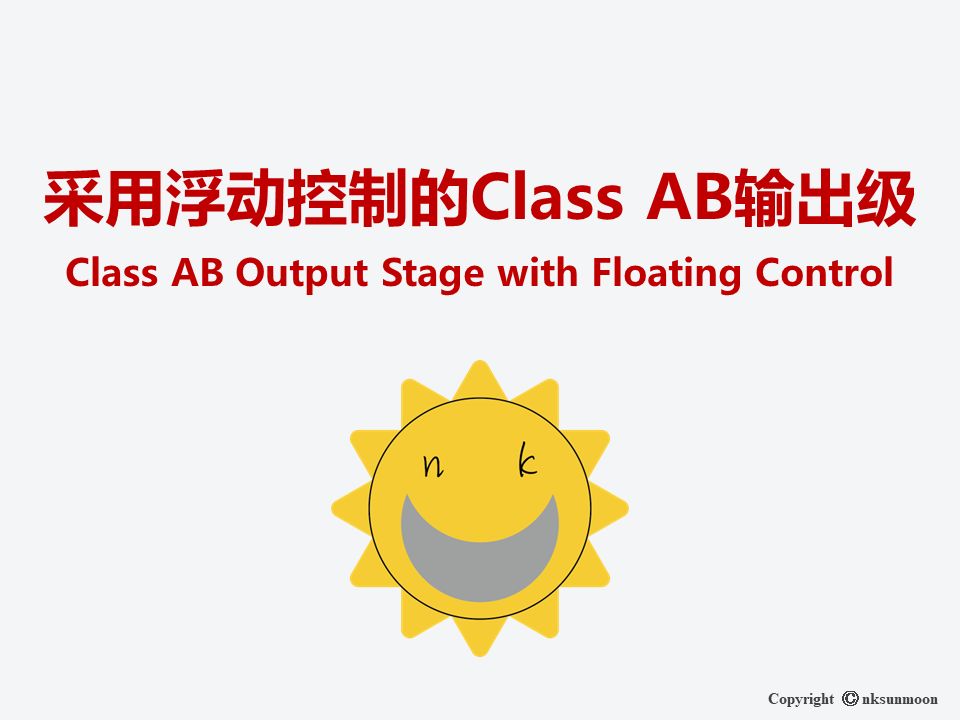 采用浮动控制的Class AB输出级

Class AB Output Stage with Floating Control

n k

Copyright © nksunmoon